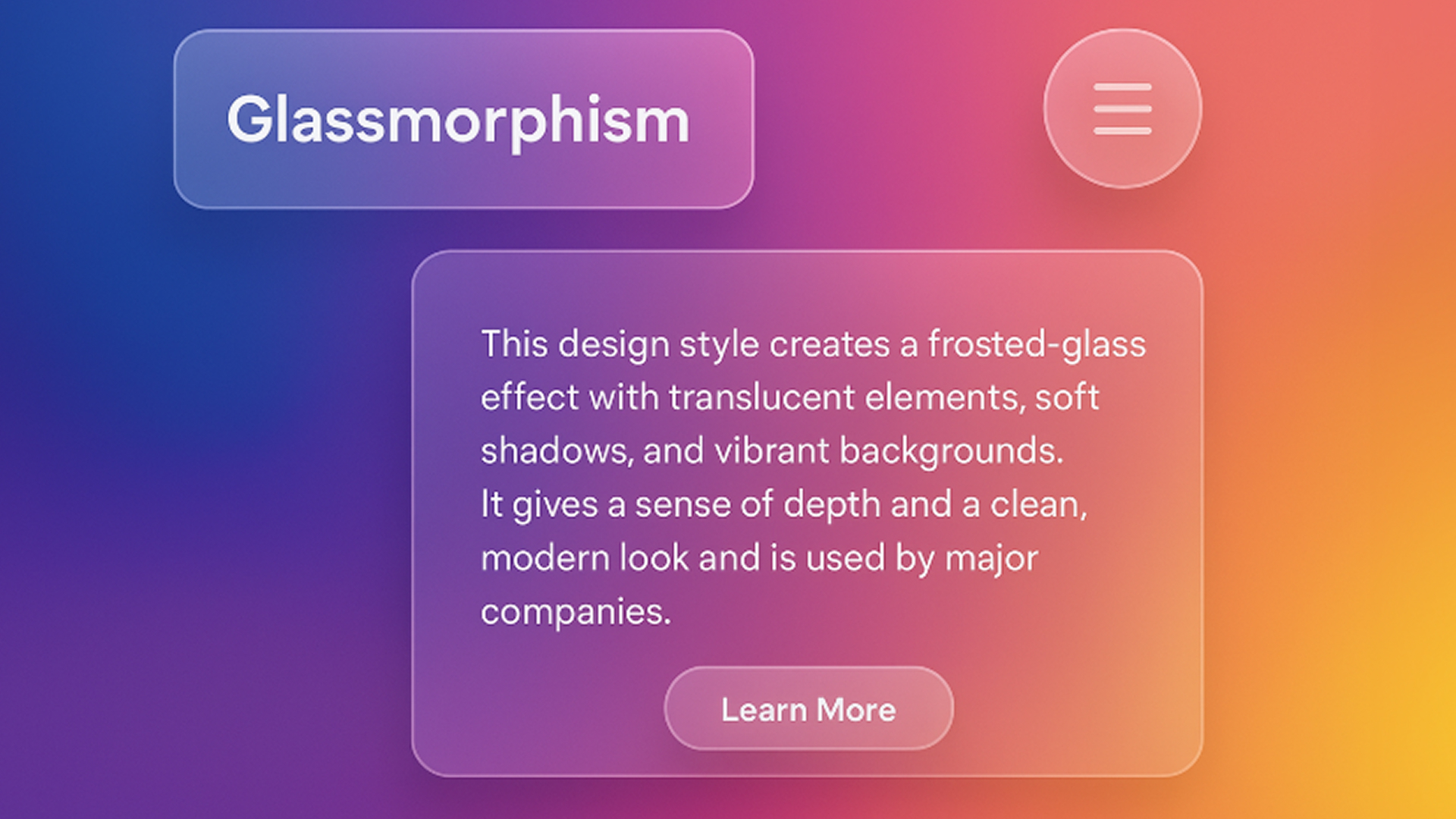 Glassmorphism

This design style creates a frosted-glass effect with translucent elements, soft shadows, and vibrant backgrounds.
It gives a sense of depth and a clean, modern look and is used by major companies.

Learn More